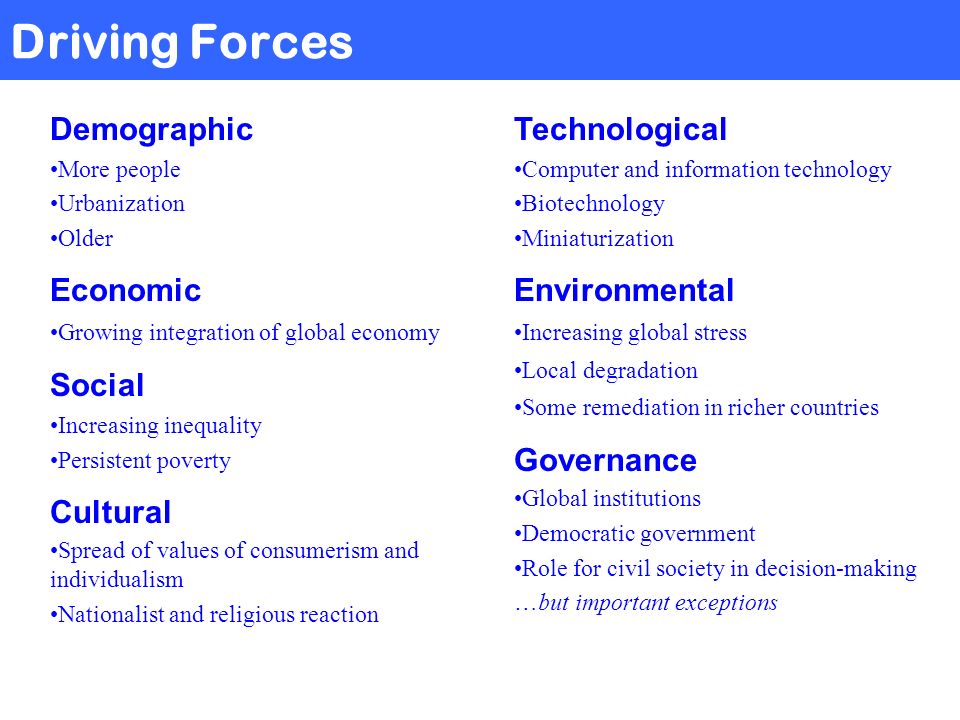 Driving Forces

Demographic
•More people
•Urbanization
•Older

Economic
•Growing integration of global economy

Social
•Increasing inequality
•Persistent poverty

Cultural
•Spread of values of consumerism and individualism
•Nationalist and religious reaction

Technological
•Computer and information technology
•Biotechnology
•Miniaturization

Environmental
•Increasing global stress
•Local degradation
•Some remediation in richer countries

Governance
•Global institutions
•Democratic government
•Role for civil society in decision-making
…but important exceptions